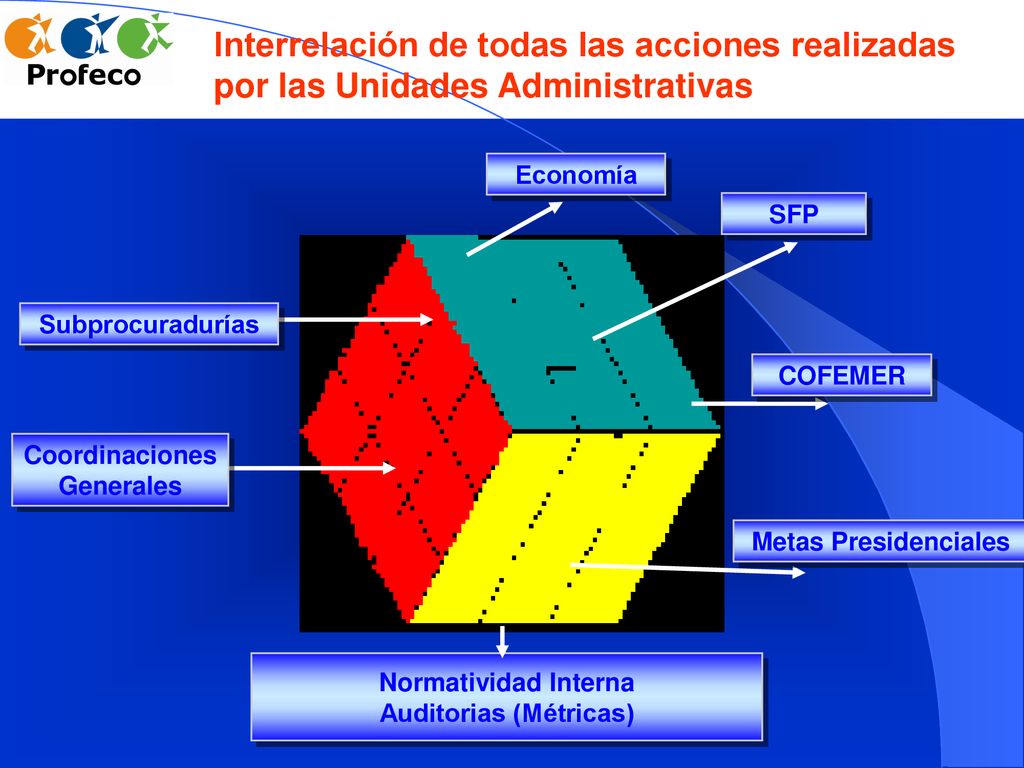 Profeco

Interrelación de todas las acciones realizadas por las Unidades Administrativas

Economía

SFP

Subprocuradurías

COFEMER

Coordinaciones Generales

Metas Presidenciales

Normatividad Interna
Auditorias (Métricas)